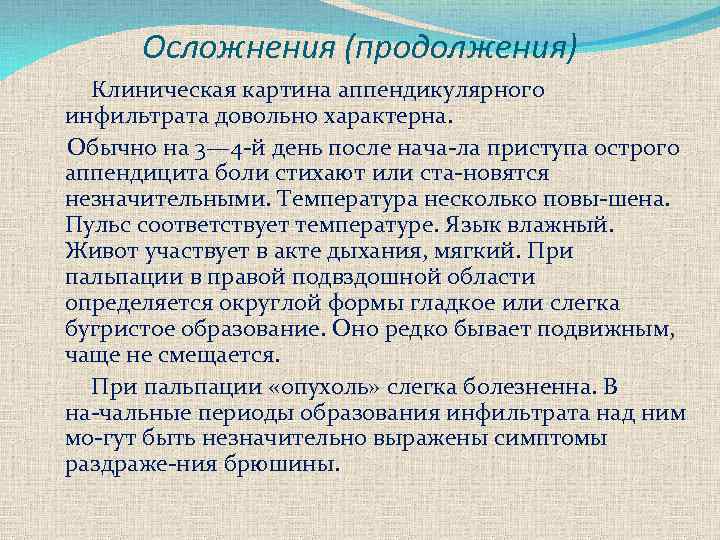 Осложнения (продолжения)

Клиническая картина аппендикулярного инфильтрата довольно характерна.

Обычно на 3—4-й день после нача-ла приступа острого аппендицита боли стихают или ста-новятся незначительными. Температура несколько повы-шена. Пульс соответствует температуре. Язык влажный. Живот участвует в акте дыхания, мягкий. При пальпации в правой подвздошной области определяется округлой формы гладкое или слегка бугристое образование. Оно редко бывает подвижным, чаще не смещается.

При пальпации «опухоль» слегка болезненна. В на-чальные периоды образования инфильтрата над ним мо-гут быть незначительно выражены симптомы раздраже-ния брюшины.